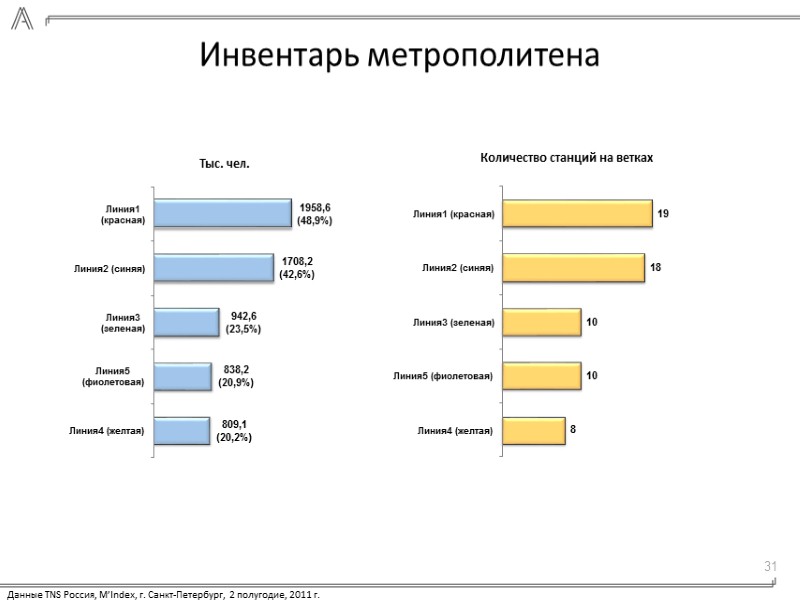 Инвентарь метрополитена

Тыс. чел.

Линия1 (красная) 1958,6 (48,9%)
Линия2 (синяя) 1708,2 (42,6%)
Линия3 (зеленая) 942,6 (23,5%)
Линия5 (фиолетовая) 838,2 (20,9%)
Линия4 (желтая) 809,1 (20,2%)

Количество станций на ветках

Линия1 (красная) 19
Линия2 (синяя) 18
Линия3 (зеленая) 10
Линия5 (фиолетовая) 10
Линия4 (желтая) 8

31

Данные TNS Россия, M'Index, г. Санкт-Петербург, 2 полугодие, 2011 г.